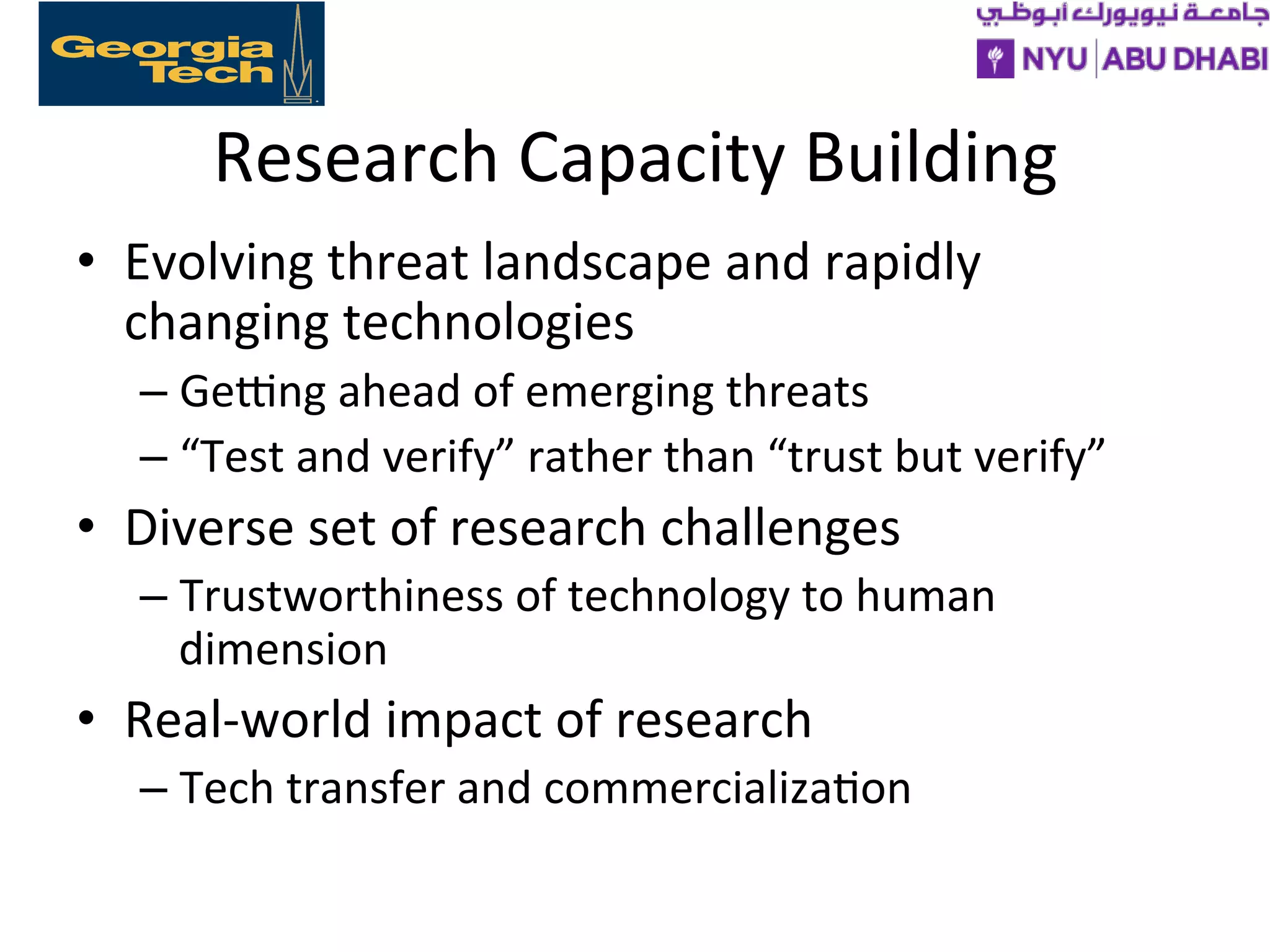 Georgia Tech

جامعة نيويورك أبوظبي
NYU | ABU DHABI

Research Capacity Building

• Evolving threat landscape and rapidly changing technologies
– Getting ahead of emerging threats
– “Test and verify” rather than “trust but verify”
• Diverse set of research challenges
– Trustworthiness of technology to human dimension
• Real-world impact of research
– Tech transfer and commercialization